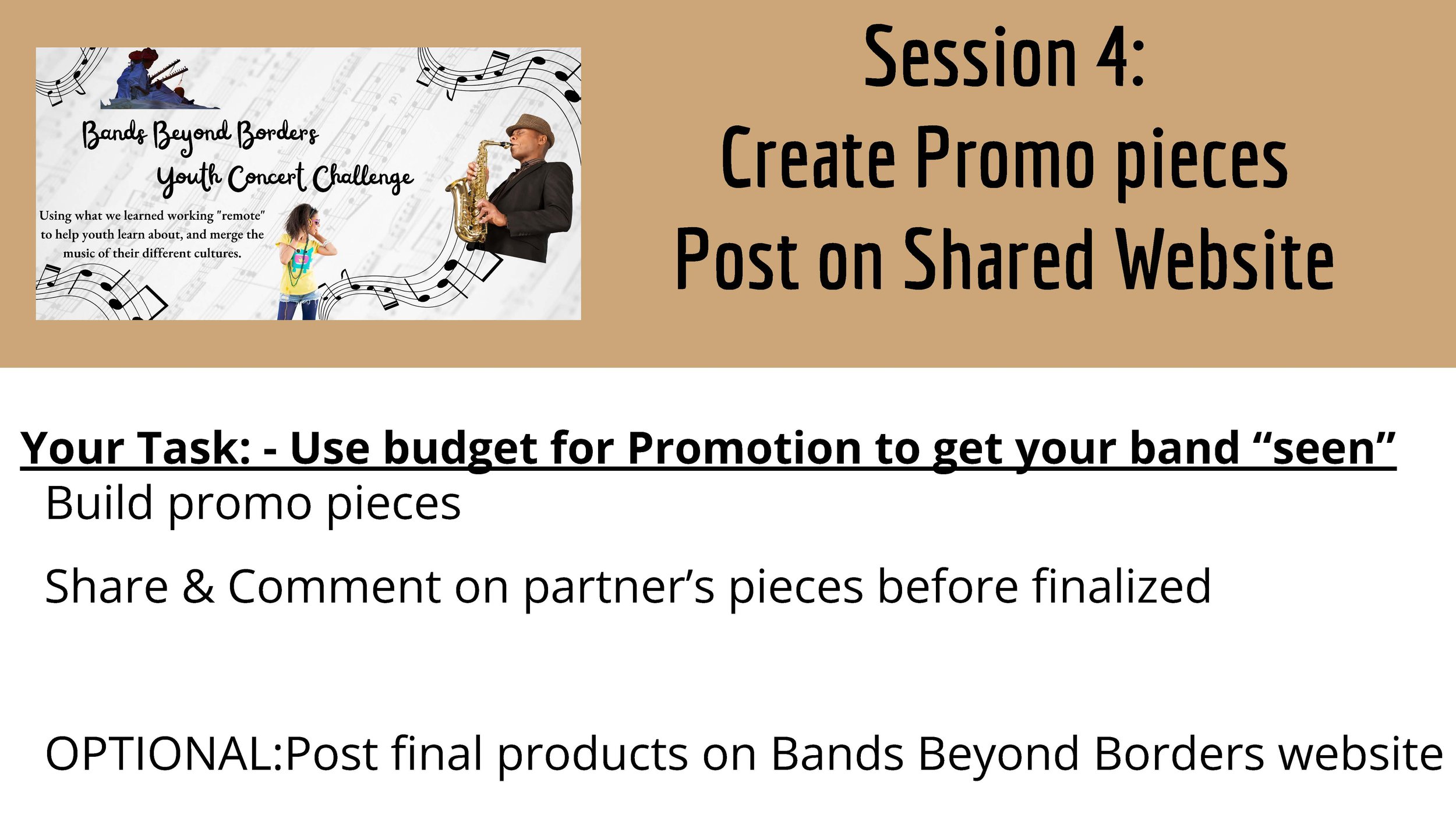 Bands Beyond Borders
Youth Concert Challenge

Using what we learned working "remote" to help youth learn about, and merge the music of their different cultures.

Session 4:
Create Promo pieces
Post on Shared Website

Your Task: - Use budget for Promotion to get your band “seen”

Build promo pieces

Share & Comment on partner’s pieces before finalized

OPTIONAL:Post final products on Bands Beyond Borders website